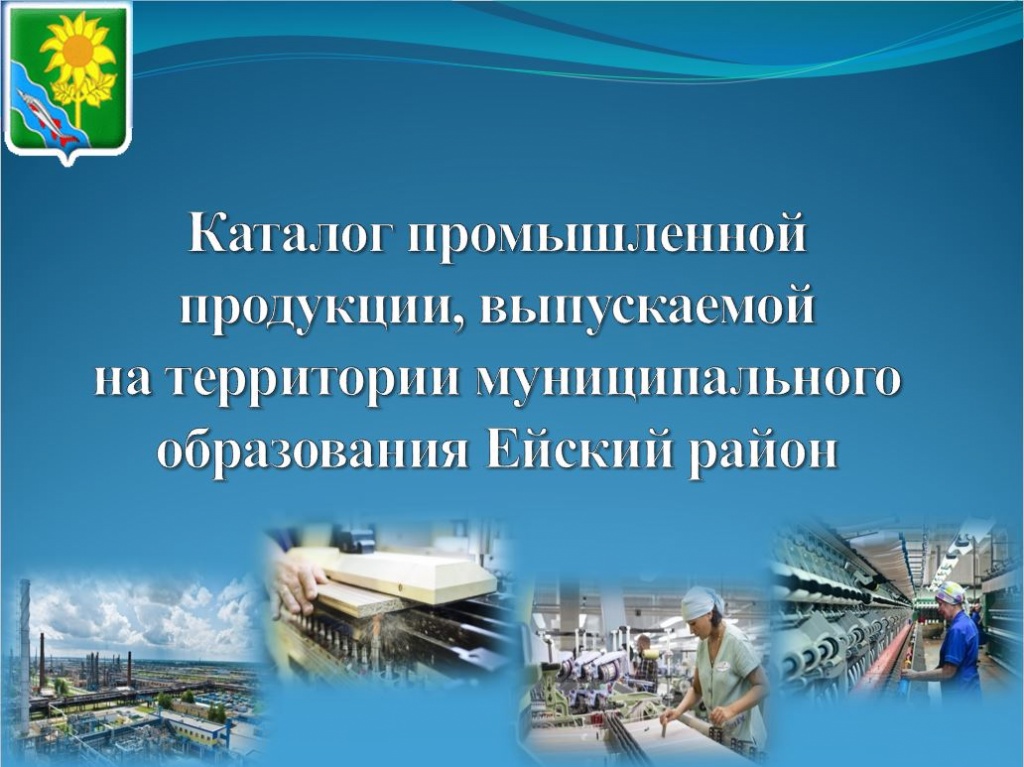 Каталог промышленной продукции, выпускаемой на территории муниципального образования Ейский район